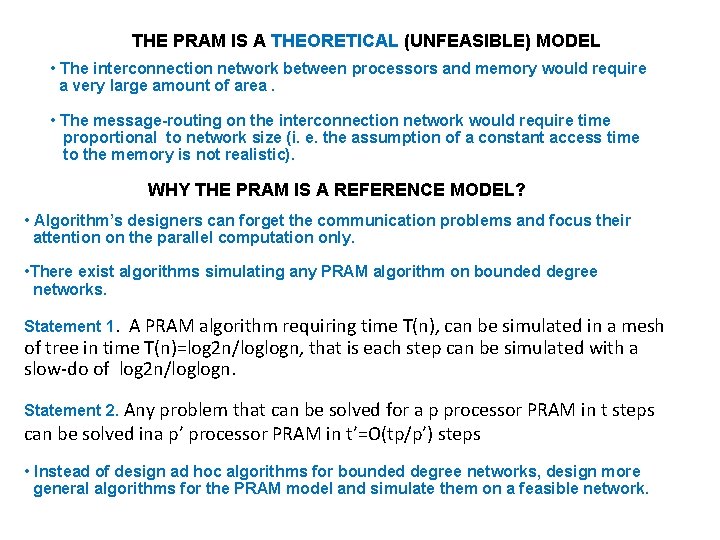 THE PRAM IS A THEORETICAL (UNFEASIBLE) MODEL

• The interconnection network between processors and memory would require a very large amount of area .

• The message-routing on the interconnection network would require time proportional to network size (i. e. the assumption of a constant access time to the memory is not realistic).

WHY THE PRAM IS A REFERENCE MODEL?

• Algorithm's designers can forget the communication problems and focus their attention on the parallel computation only.

•There exist algorithms simulating any PRAM algorithm on bounded degree networks.

Statement 1. A PRAM algorithm requiring time T(n), can be simulated in a mesh of tree in time T(n)=log2n/loglogn, that is each step can be simulated with a slow-do of log2n/loglogn.

Statement 2. Any problem that can be solved for a p processor PRAM in t steps can be solved ina p' processor PRAM in t'=O(tp/p') steps

• Instead of design ad hoc algorithms for bounded degree networks, design more general algorithms for the PRAM model and simulate them on a feasible network.